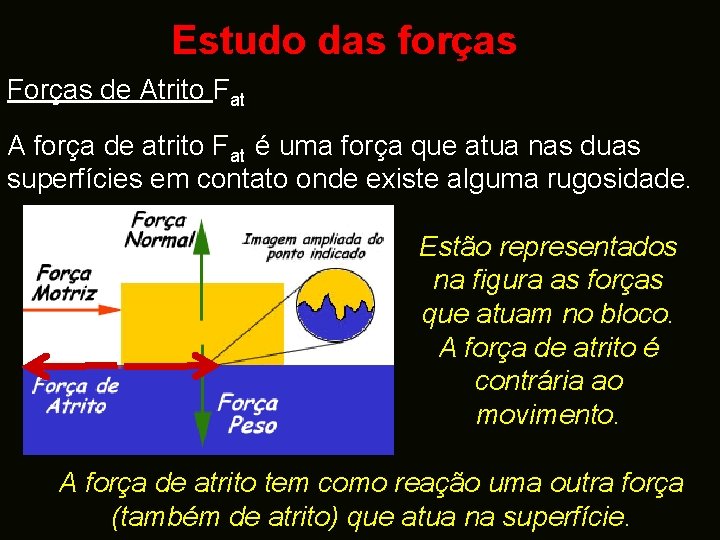 Estudo das forças

Forças de Atrito $F_{at}$

A força de atrito $F_{at}$ é uma força que atua nas duas superfícies em contato onde existe alguma rugosidade.

Força Normal

Imagem ampliada do ponto indicado

Força Motriz

Força de Atrito

Força Peso

Estão representados na figura as forças que atuam no bloco. A força de atrito é contrária ao movimento.

A força de atrito tem como reação uma outra força (também de atrito) que atua na superfície.